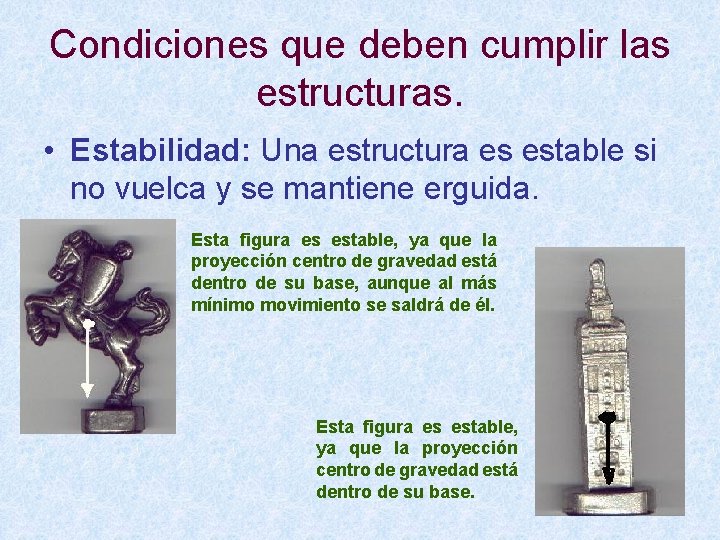 Condiciones que deben cumplir las estructuras.

• Estabilidad: Una estructura es estable si no vuelca y se mantiene erguida.

Esta figura es estable, ya que la proyección centro de gravedad está dentro de su base, aunque al más mínimo movimiento se saldrá de él.

Esta figura es estable, ya que la proyección centro de gravedad está dentro de su base.